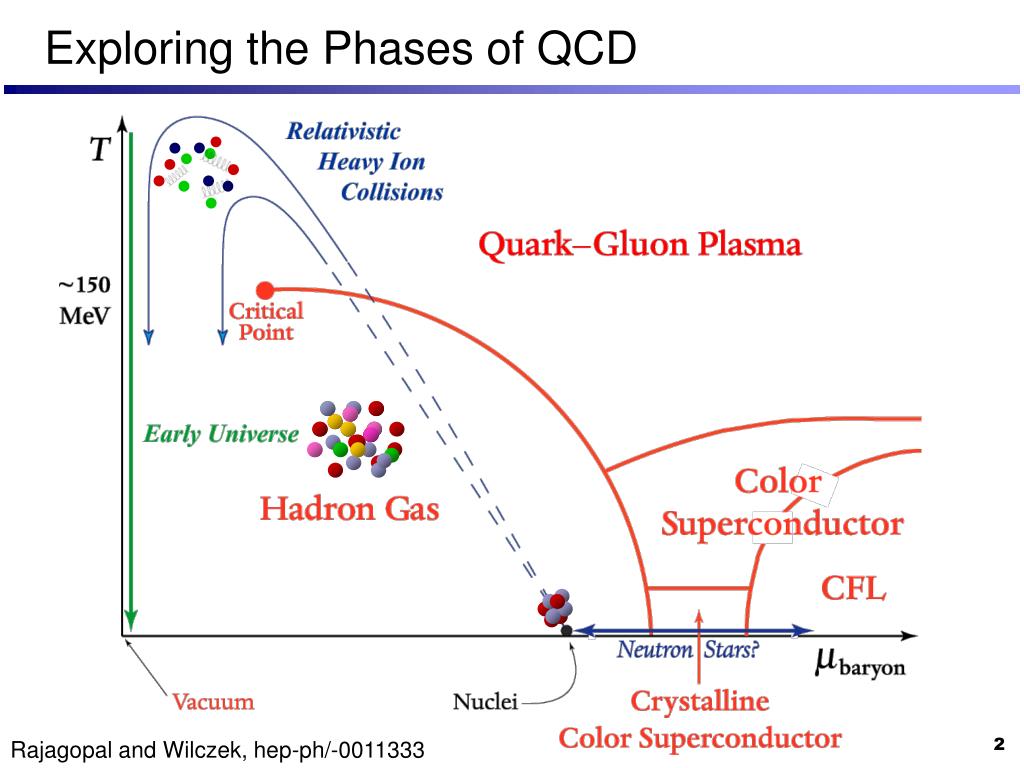 Exploring the Phases of QCD

$T$

Relativistic Heavy Ion Collisions

Quark–Gluon Plasma

~150 MeV

Critical Point

Early Universe

Hadron Gas

Color Superconductor

CFL

Neutron Stars?

$\mu_{\text{baryon}}$

Vacuum

Nuclei

Crystalline Color Superconductor

Rajagopal and Wilczek, hep-ph/-0011333

2